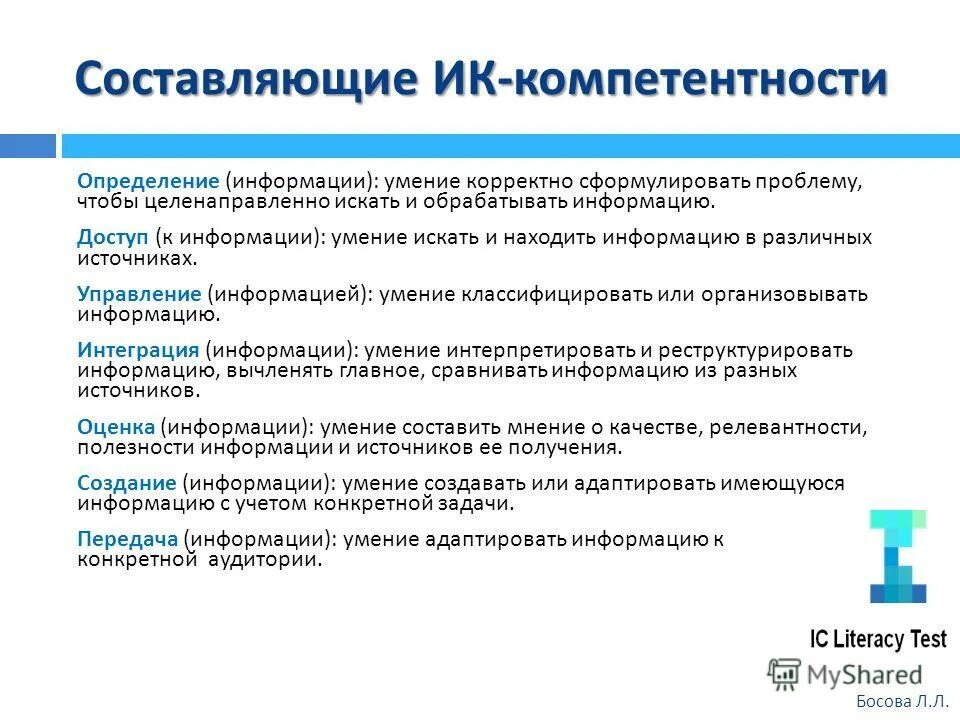 Составляющие ИК-компетентности

Определение (информации): умение корректно сформулировать проблему, чтобы целенаправленно искать и обрабатывать информацию.

Доступ (к информации): умение искать и находить информацию в различных источниках.

Управление (информацией): умение классифицировать или организовывать информацию.

Интеграция (информации): умение интерпретировать и реструктурировать информацию, вычленять главное, сравнивать информацию из разных источников.

Оценка (информации): умение составить мнение о качестве, релевантности, полезности информации и источников ее получения.

Создание (информации): умение создавать или адаптировать имеющуюся информацию с учетом конкретной задачи.

Передача (информации): умение адаптировать информацию к конкретной аудитории.

IC Literacy Test

MyShared

Босова Л.Л.